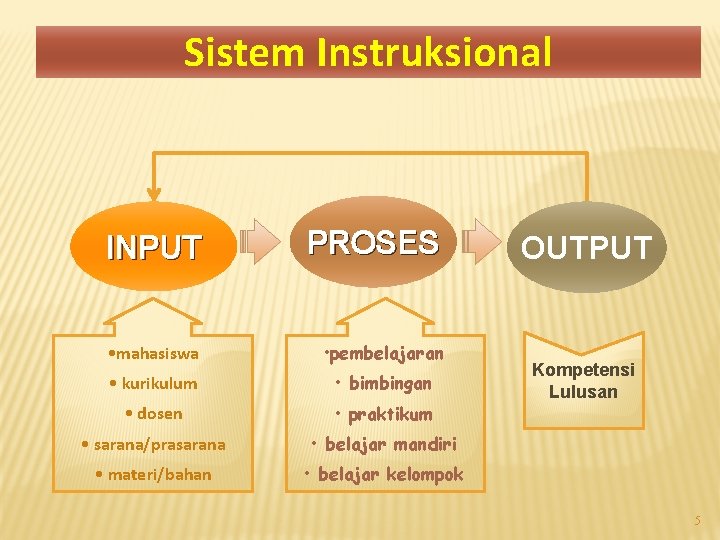 Sistem Instruksional

INPUT

PROSES

OUTPUT

•mahasiswa
• kurikulum
• dosen
• sarana/prasarana
• materi/bahan

•pembelajaran
• bimbingan
• praktikum
• belajar mandiri
• belajar kelompok

Kompetensi Lulusan

5